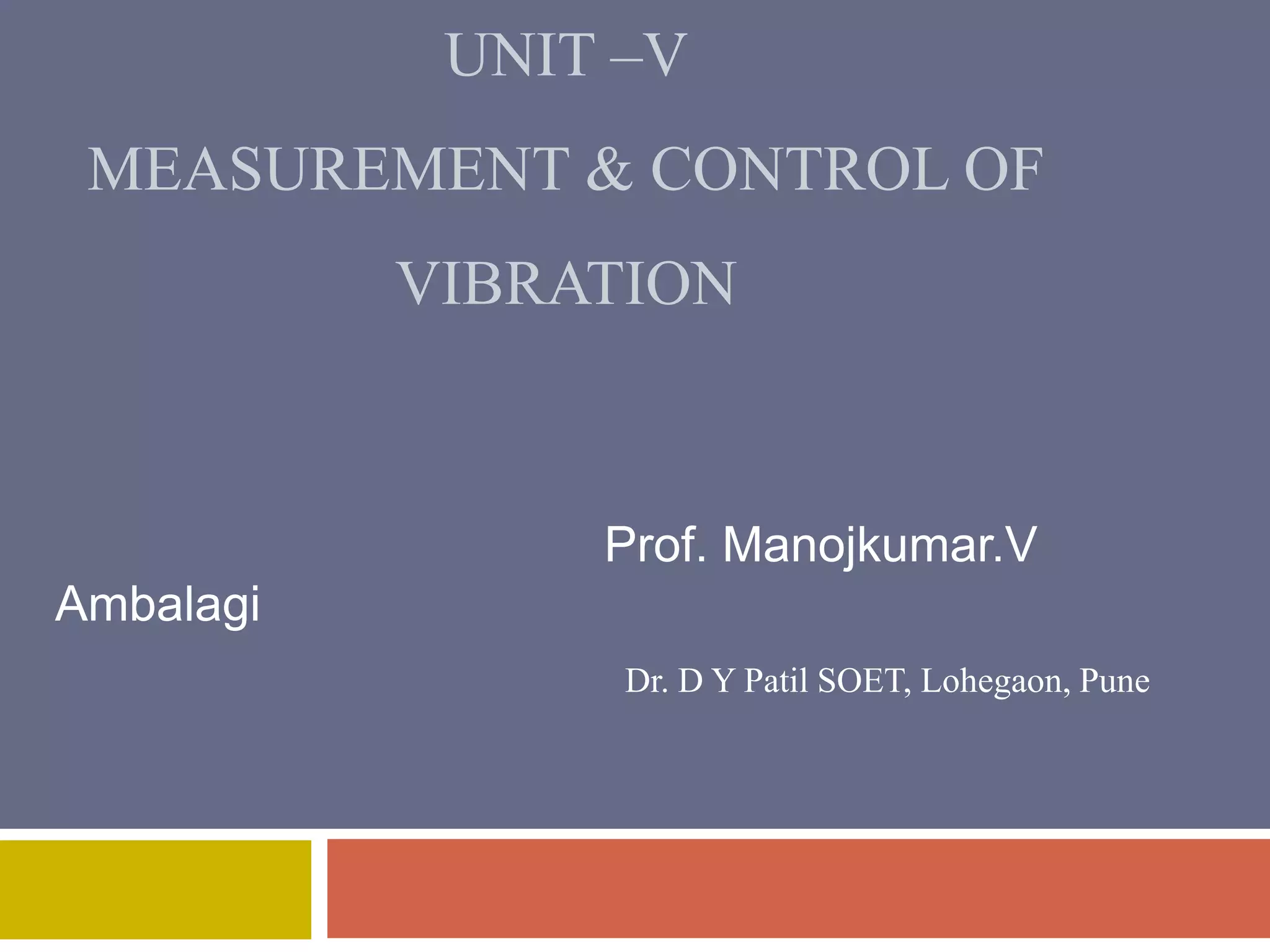 UNIT –V

MEASUREMENT & CONTROL OF VIBRATION

Prof. Manojkumar.V Ambalagi

Dr. D Y Patil SOET, Lohegaon, Pune